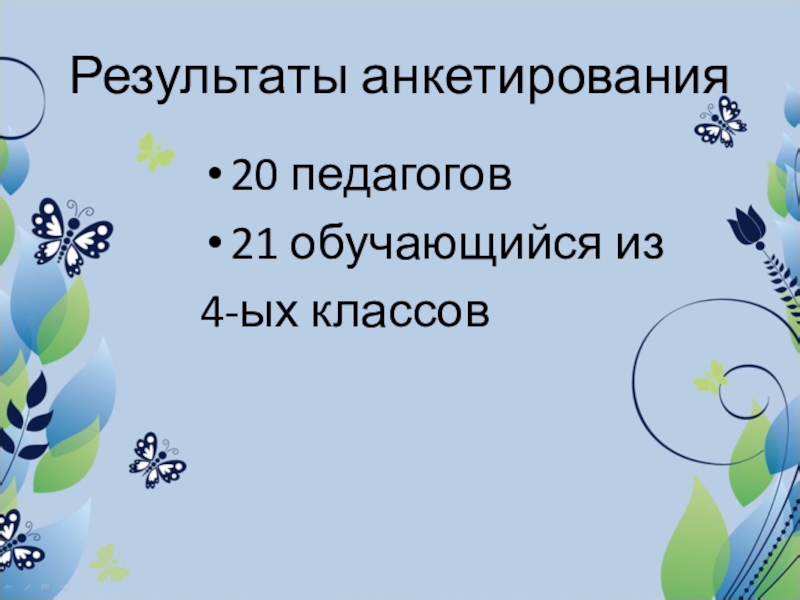 Результаты анкетирования

• 20 педагогов

• 21 обучающийся из

4-ых классов